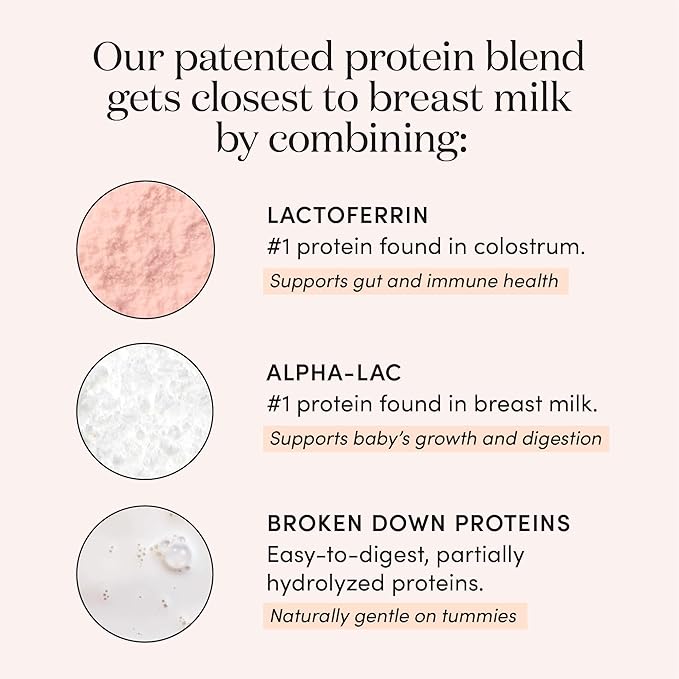 Our patented protein blend gets closest to breast milk by combining:

LACTOFERRIN
#1 protein found in colostrum.
Supports gut and immune health

ALPHA-LAC
#1 protein found in breast milk.
Supports baby's growth and digestion

BROKEN DOWN PROTEINS
Easy-to-digest, partially hydrolyzed proteins.
Naturally gentle on tummies